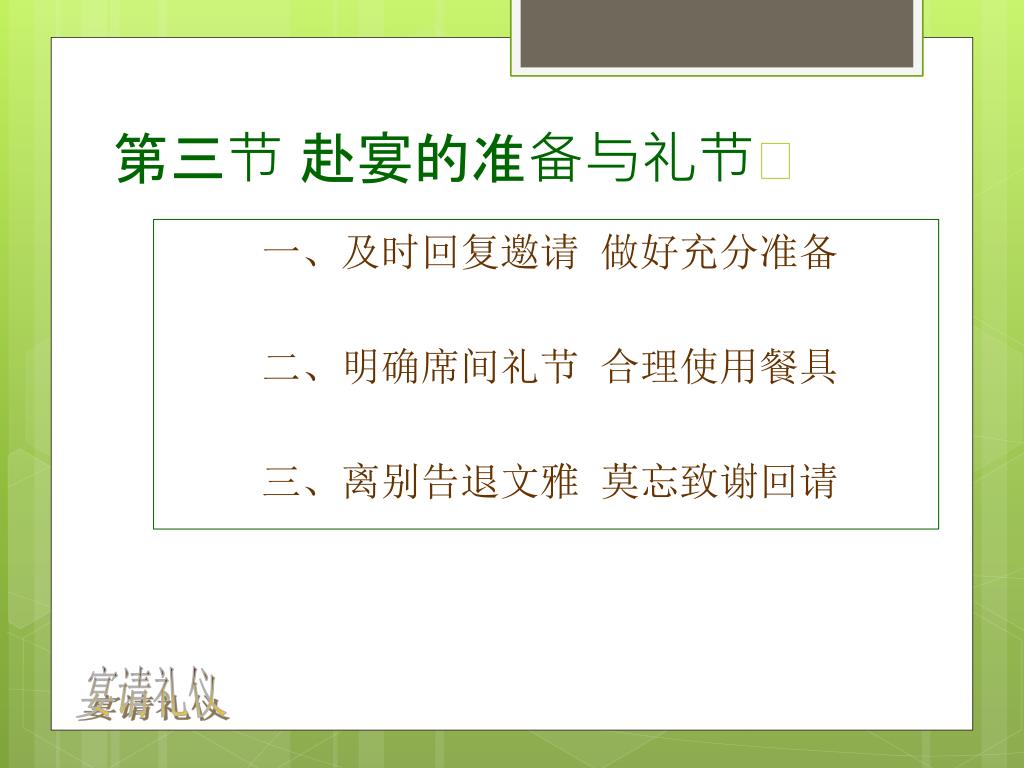 第三节 赴宴的准备与礼节

一、及时回复邀请 做好充分准备

二、明确席间礼节 合理使用餐具

三、离别告退文雅 莫忘致谢回请

宴请礼仪